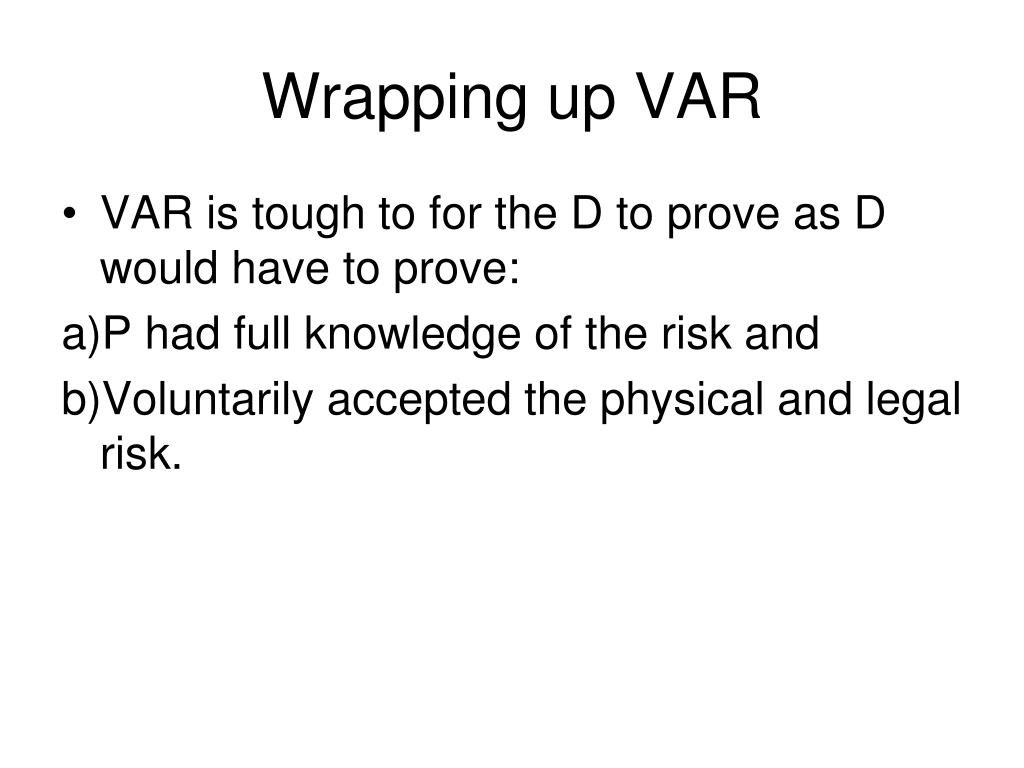 Wrapping up VAR

• VAR is tough to for the D to prove as D would have to prove:

a)P had full knowledge of the risk and

b)Voluntarily accepted the physical and legal risk.